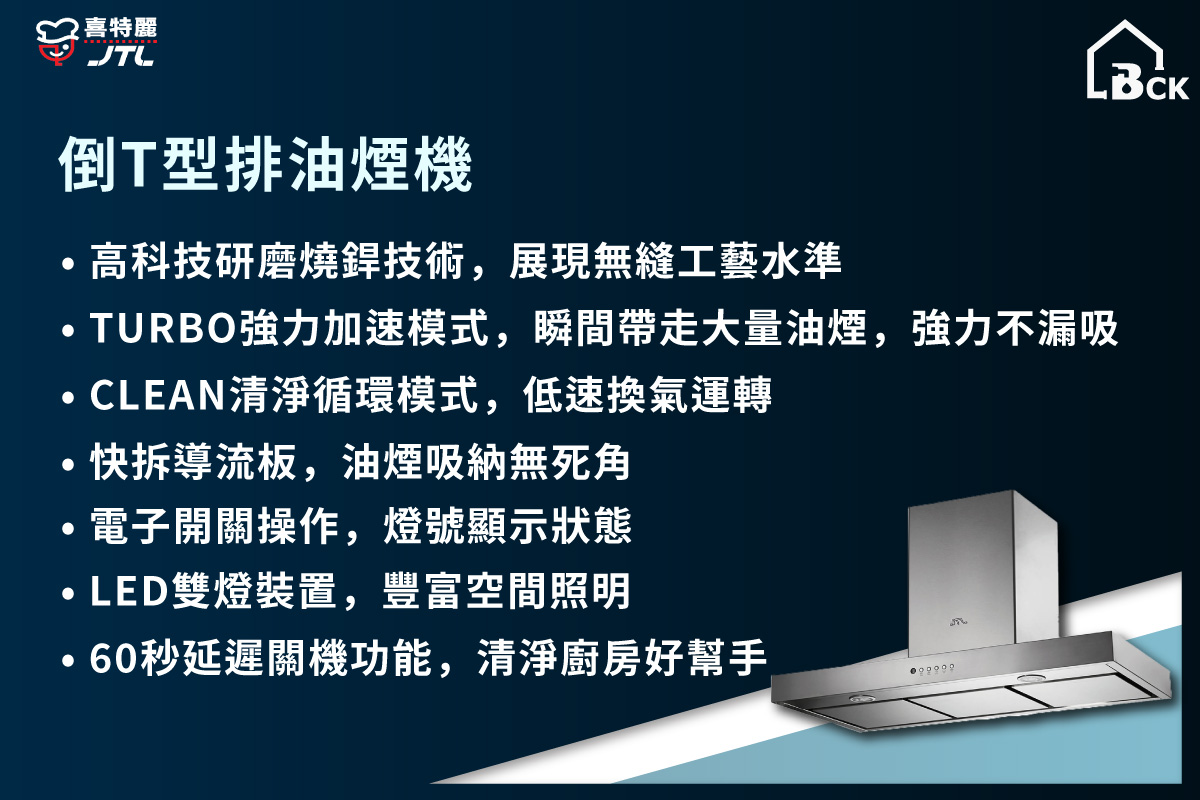 喜特麗
JTL

BCK

倒T型排油煙機

• 高科技研磨燒銲技術，展現無縫工藝水準
• TURBO強力加速模式，瞬間帶走大量油煙，強力不漏吸
• CLEAN清淨循環模式，低速換氣運轉
• 快拆導流板，油煙吸納無死角
• 電子開關操作，燈號顯示狀態
• LED雙燈裝置，豐富空間照明
• 60秒延遲關機功能，清淨廚房好幫手

JTL